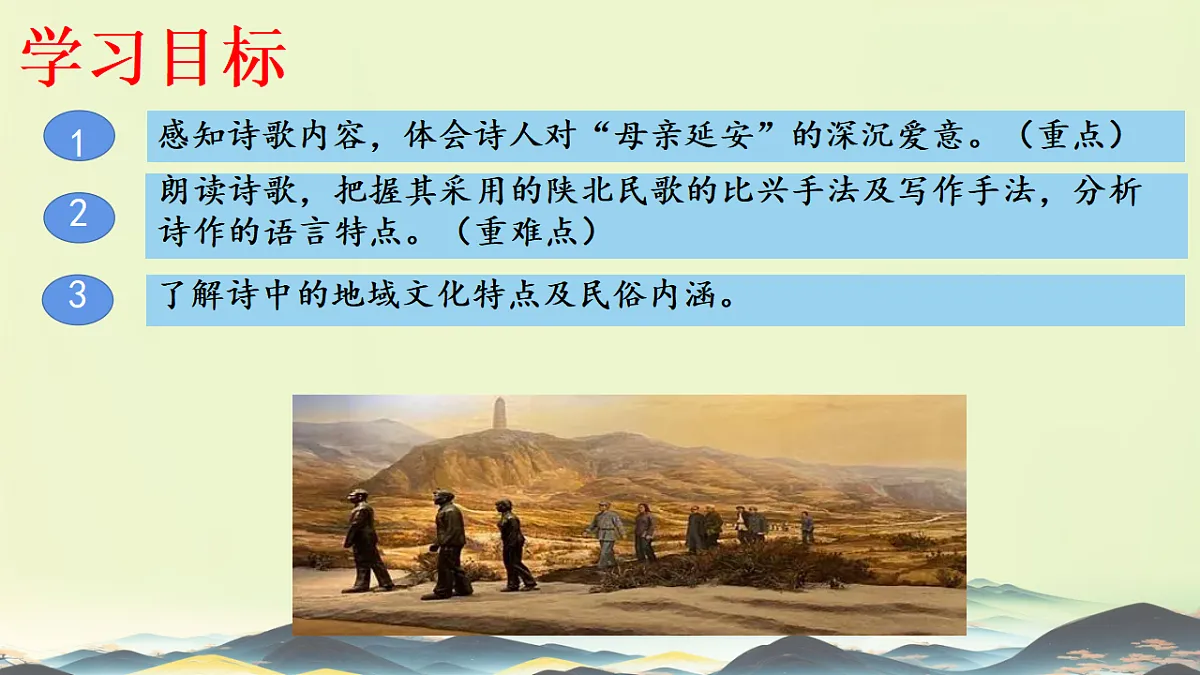 学习目标

1 感知诗歌内容，体会诗人对“母亲延安”的深沉爱意。（重点）

2 朗读诗歌，把握其采用的陕北民歌的比兴手法及写作手法，分析诗作的语言特点。（重难点）

3 了解诗中的地域文化特点及民俗内涵。